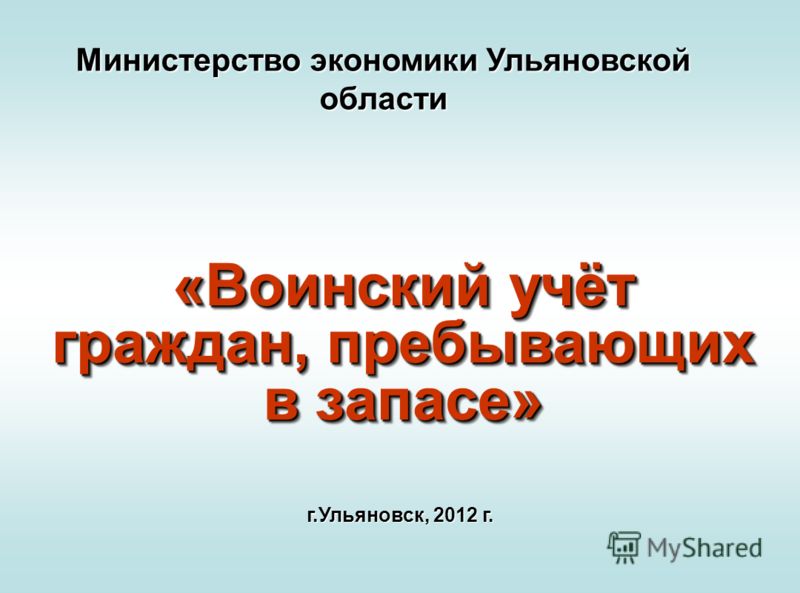 Министерство экономики Ульяновской области

«Воинский учёт граждан, пребывающих в запасе»

г.Ульяновск, 2012 г.

MyShared